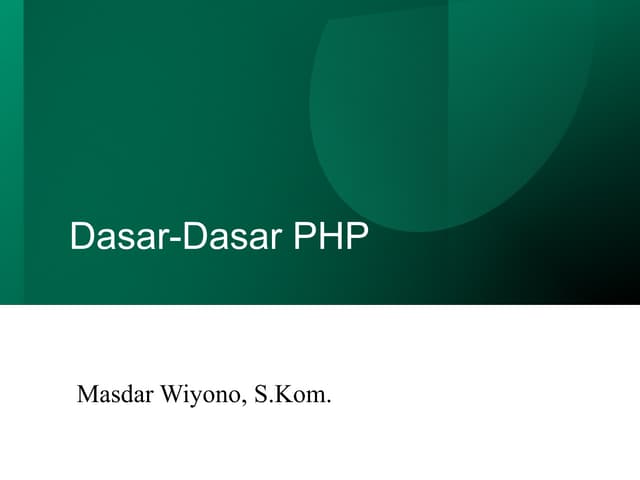 Dasar-Dasar PHP

Masdar Wiyono, S.Kom.